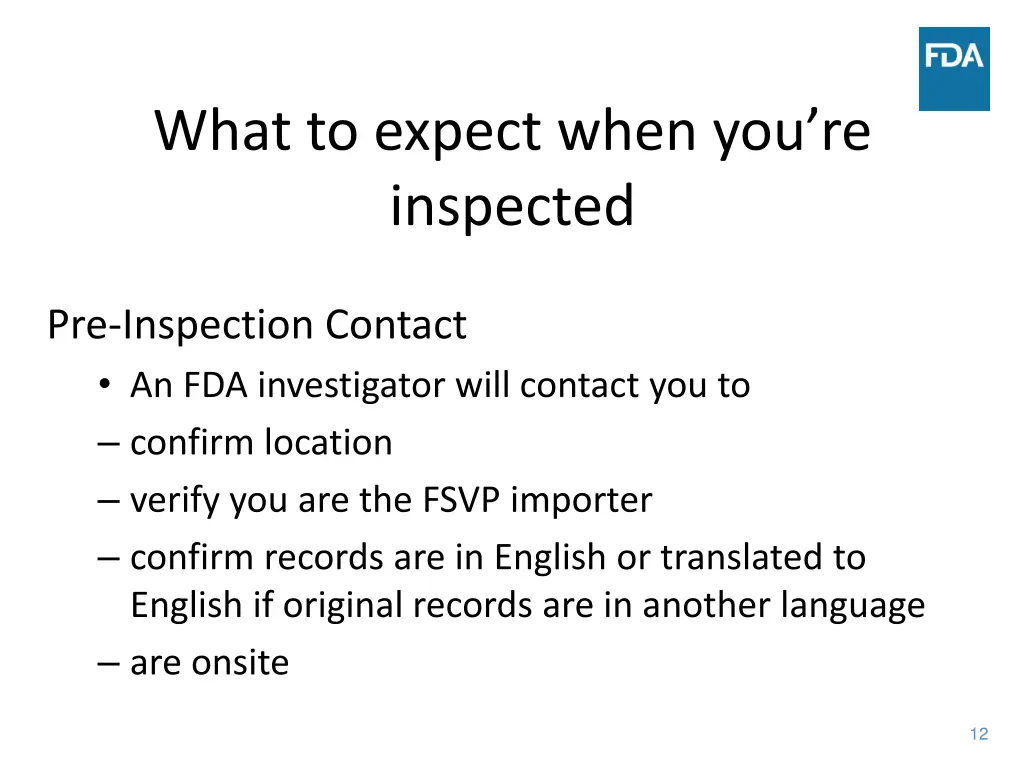 FDA

What to expect when you're inspected

Pre-Inspection Contact

• An FDA investigator will contact you to

– confirm location

– verify you are the FSVP importer

– confirm records are in English or translated to English if original records are in another language

– are onsite

12